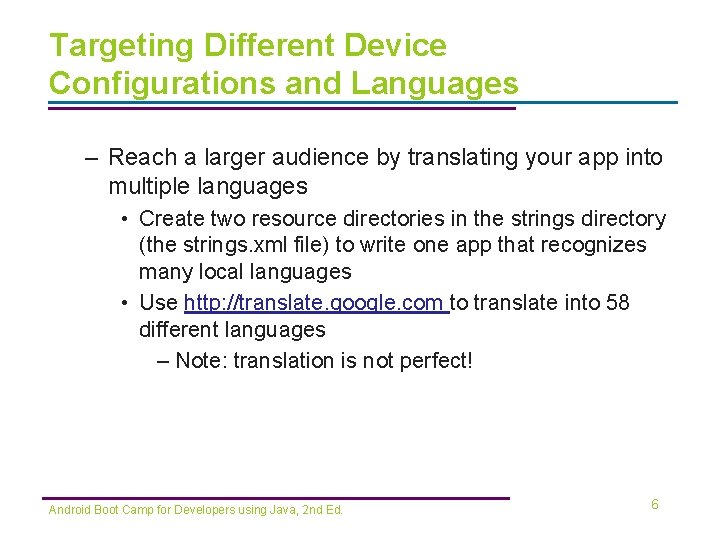 Targeting Different Device Configurations and Languages

– Reach a larger audience by translating your app into multiple languages

• Create two resource directories in the strings directory (the strings.xml file) to write one app that recognizes many local languages

• Use http://translate.google.com to translate into 58 different languages

– Note: translation is not perfect!

Android Boot Camp for Developers using Java, 2nd Ed.

6